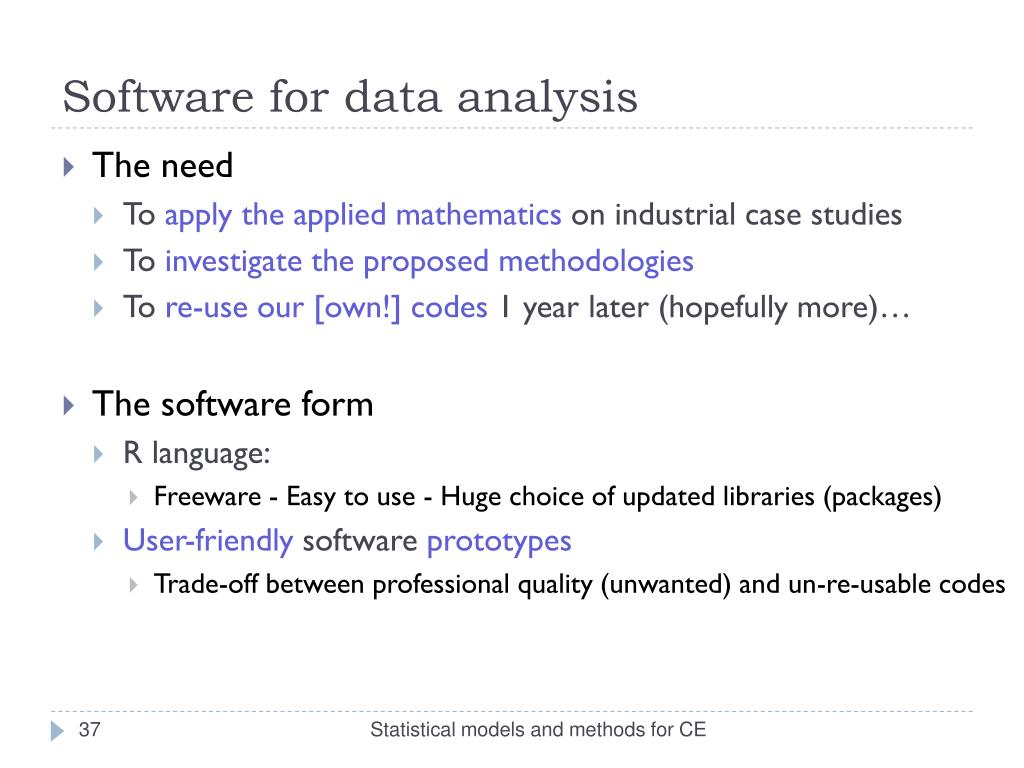 Software for data analysis

The need

To apply the applied mathematics on industrial case studies

To investigate the proposed methodologies

To re-use our [own!] codes 1 year later (hopefully more)…

The software form

R language:

Freeware - Easy to use - Huge choice of updated libraries (packages)

User-friendly software prototypes

Trade-off between professional quality (unwanted) and un-re-usable codes

37

Statistical models and methods for CE